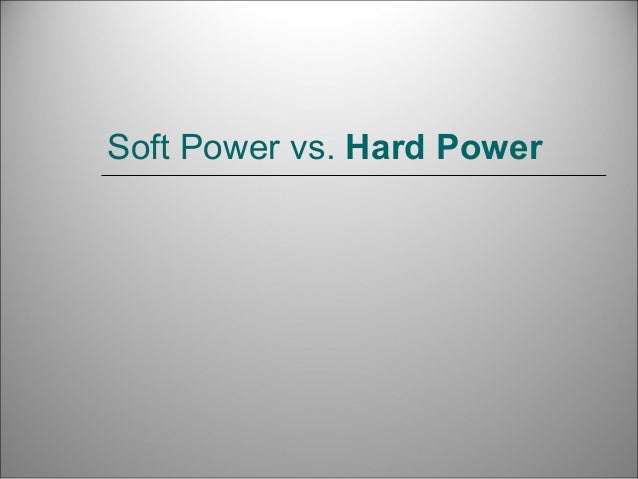 Soft Power vs. Hard Power